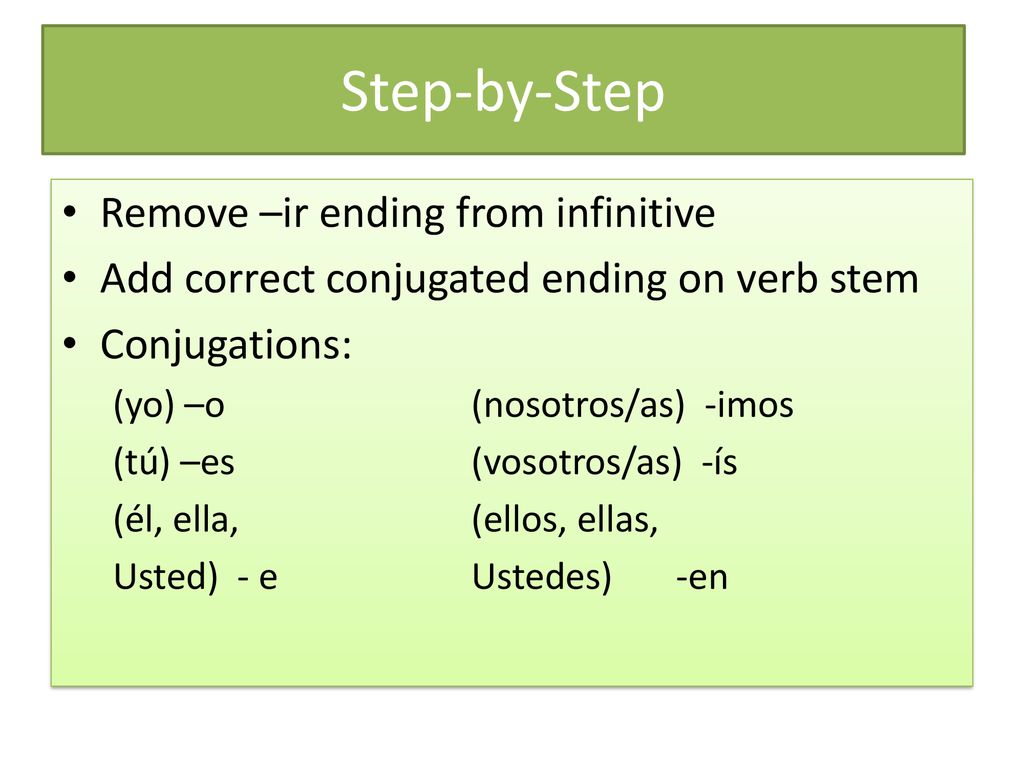 Step-by-Step

• Remove –ir ending from infinitive
• Add correct conjugated ending on verb stem
• Conjugations:

(yo) –o
(tú) –es
(él, ella,
Usted) - e

(nosotros/as) -imos
(vosotros/as) -ís
(ellos, ellas,
Ustedes) -en